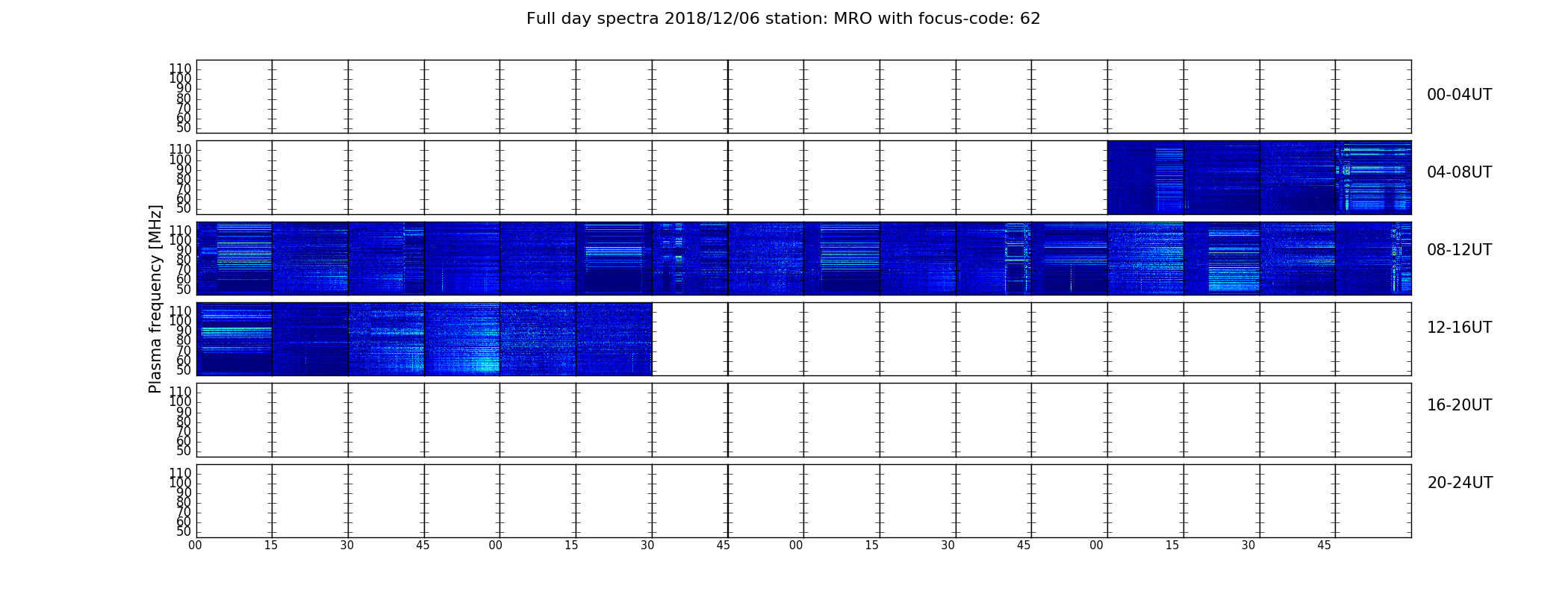 Full day spectra 2018/12/06 station: MRO with focus-code: 62

Plasma frequency [MHz]

110
100
90
80
70
60
50

00-04UT

110
100
90
80
70
60
50

04-08UT

110
100
90
80
70
60
50

08-12UT

110
100
90
80
70
60
50

12-16UT

110
100
90
80
70
60
50

16-20UT

110
100
90
80
70
60
50

20-24UT

00 15 30 45 00 15 30 45 00 15 30 45 00 15 30 45